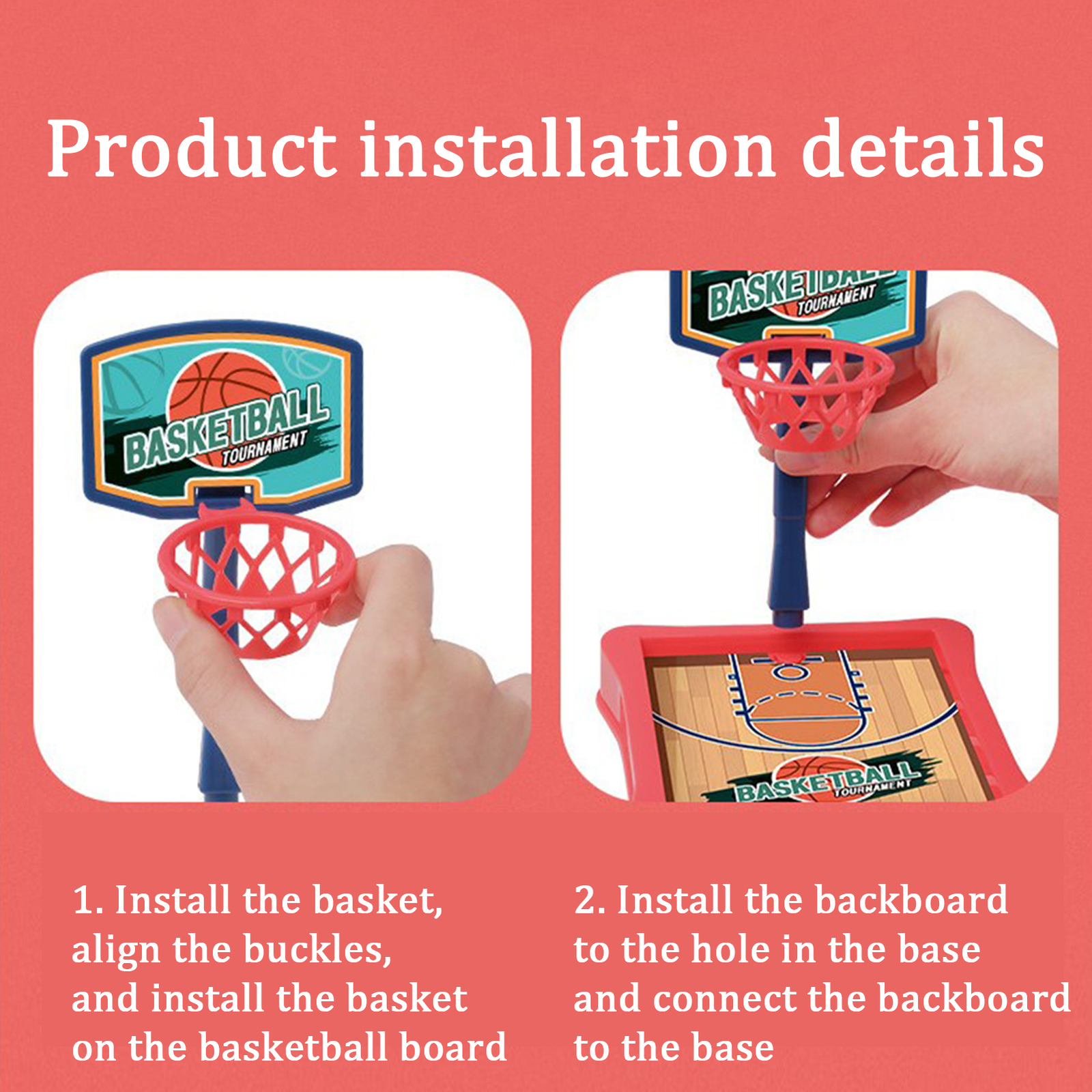 Product installation details

BASKETBALL
TOURNAMENT

BASKETBALL
TOURNAMENT

BASKETBALL
TOURNAMENT

1. Install the basket, align the buckles, and install the basket on the basketball board

2. Install the backboard to the hole in the base and connect the backboard to the base